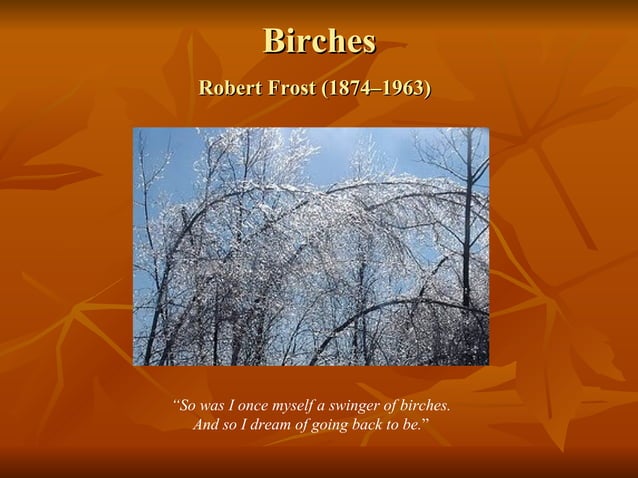 Birches

Robert Frost (1874–1963)

"So was I once myself a swinger of birches.
And so I dream of going back to be."